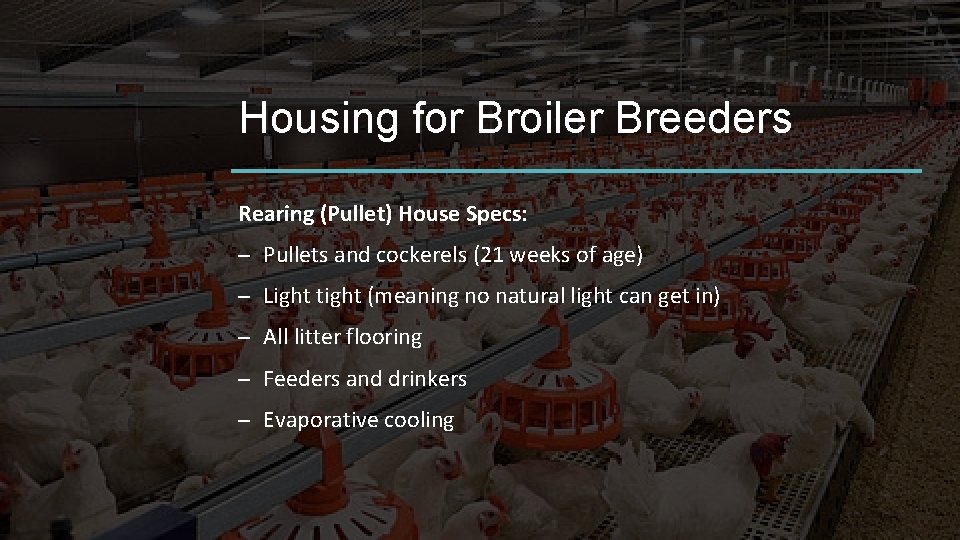 Housing for Broiler Breeders

Rearing (Pullet) House Specs:

– Pullets and cockerels (21 weeks of age)

– Light tight (meaning no natural light can get in)

– All litter flooring

– Feeders and drinkers

– Evaporative cooling